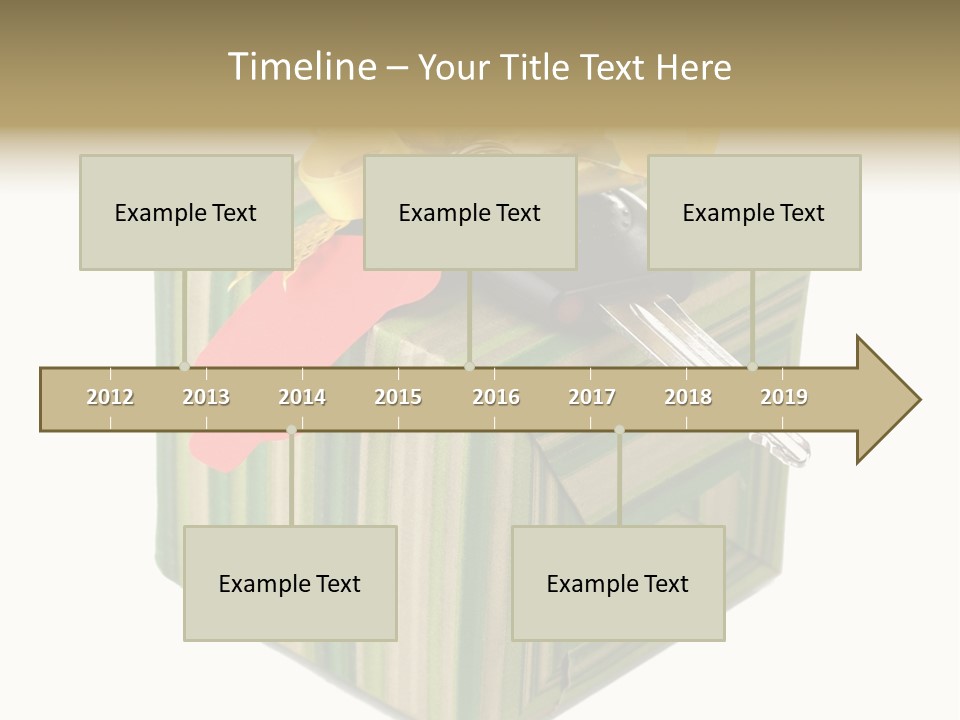 Timeline – Your Title Text Here

Example Text

Example Text

Example Text

2012 2013 2014 2015 2016 2017 2018 2019

Example Text

Example Text